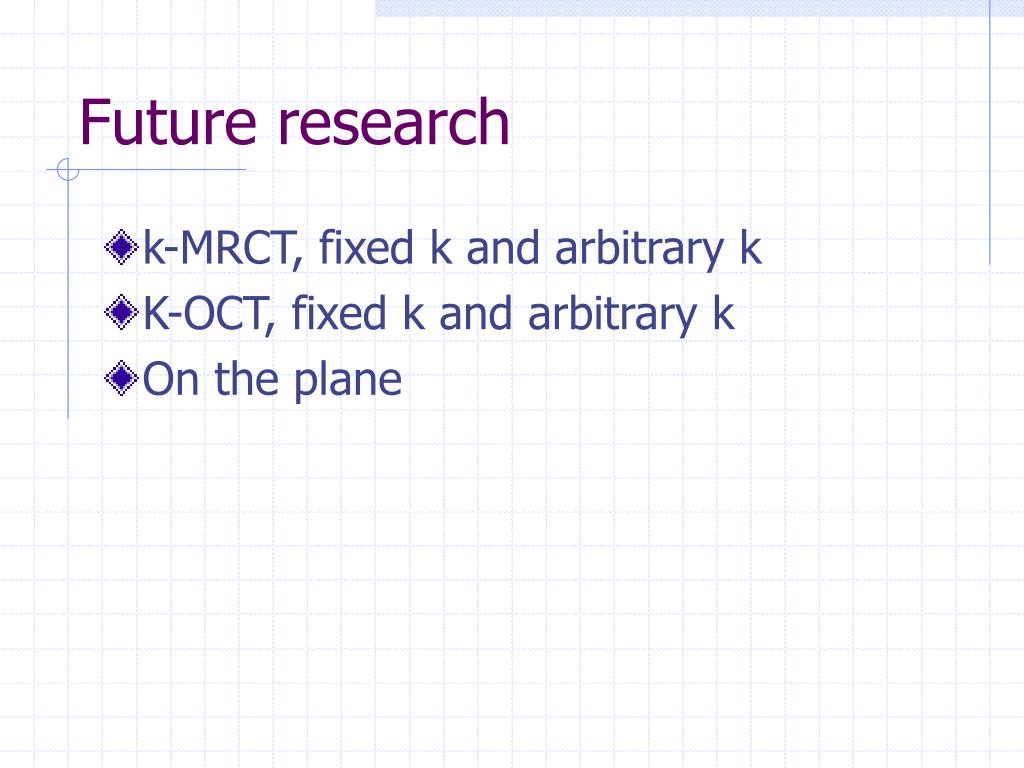 Future research

k-MRCT, fixed k and arbitrary k
K-OCT, fixed k and arbitrary k
On the plane